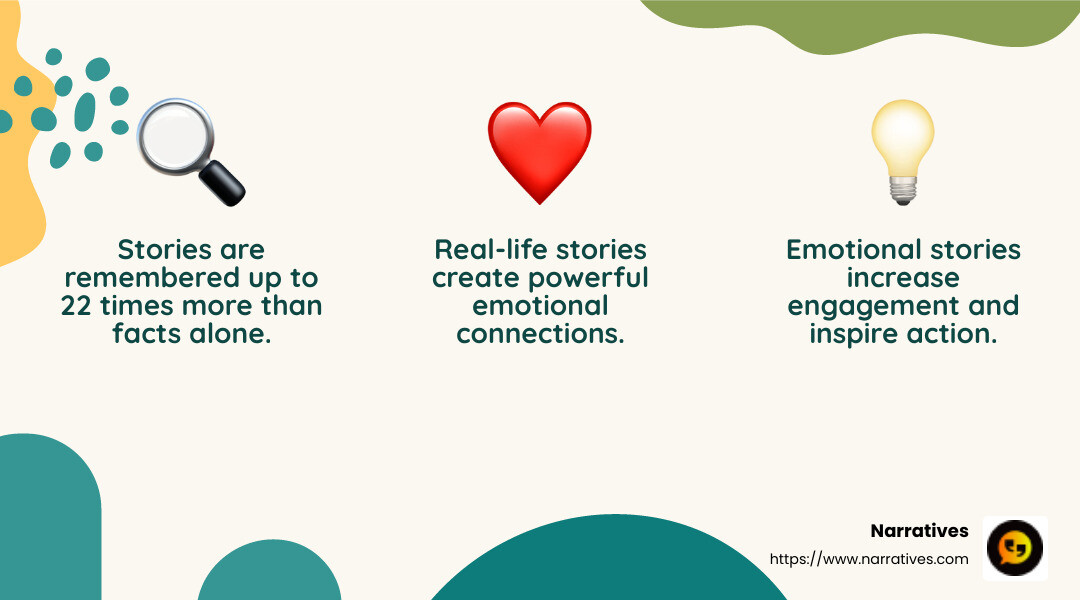 Stories are remembered up to 22 times more than facts alone.

Real-life stories create powerful emotional connections.

Emotional stories increase engagement and inspire action.

Narratives
https://www.narratives.com